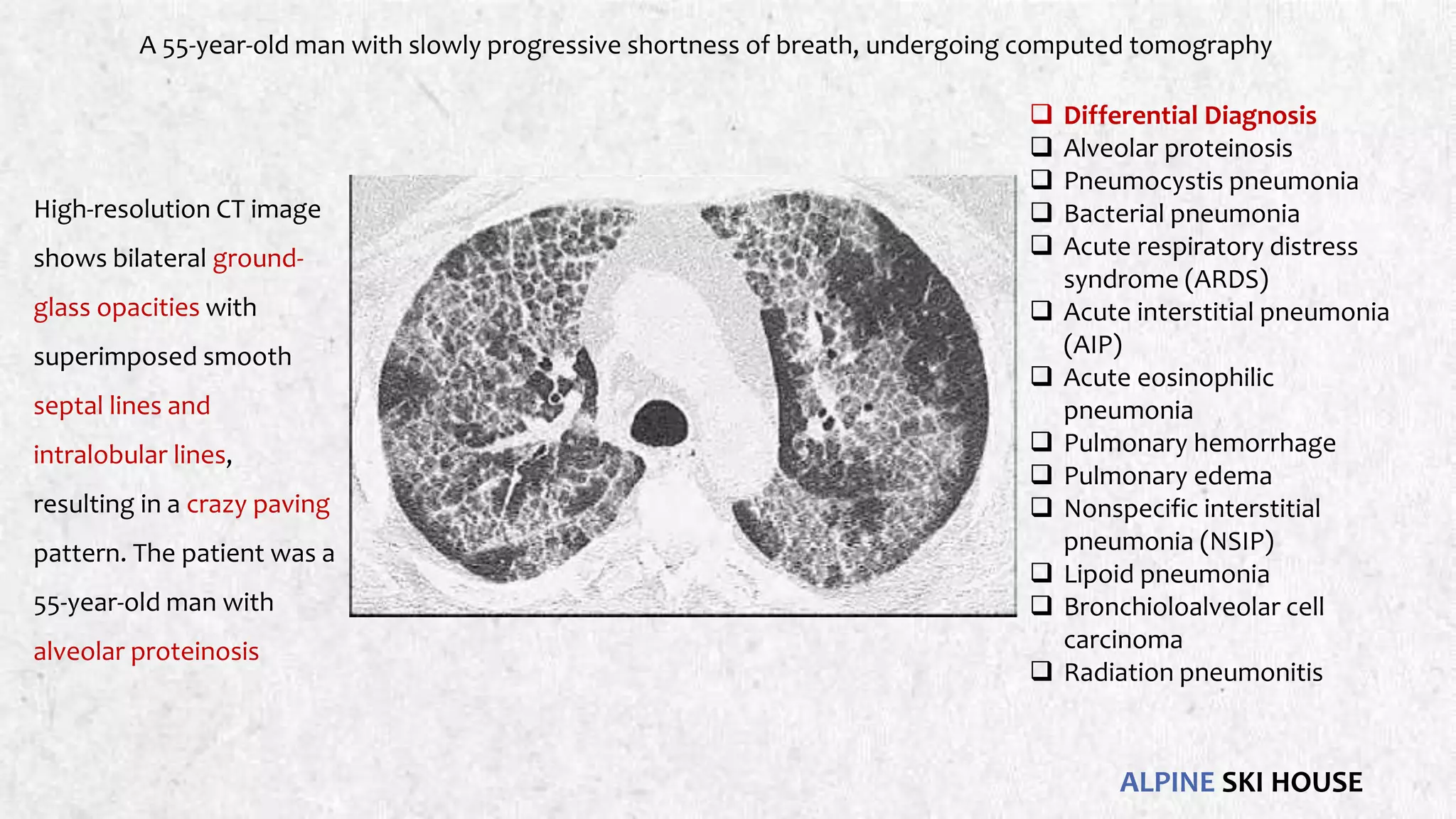 A 55-year-old man with slowly progressive shortness of breath, undergoing computed tomography

High-resolution CT image shows bilateral ground-glass opacities with superimposed smooth septal lines and intralobular lines, resulting in a crazy paving pattern. The patient was a 55-year-old man with alveolar proteinosis

❑ Differential Diagnosis
❑ Alveolar proteinosis
❑ Pneumocystis pneumonia
❑ Bacterial pneumonia
❑ Acute respiratory distress syndrome (ARDS)
❑ Acute interstitial pneumonia (AIP)
❑ Acute eosinophilic pneumonia
❑ Pulmonary hemorrhage
❑ Pulmonary edema
❑ Nonspecific interstitial pneumonia (NSIP)
❑ Lipoid pneumonia
❑ Bronchioloalveolar cell carcinoma
❑ Radiation pneumonitis

ALPINE SKI HOUSE